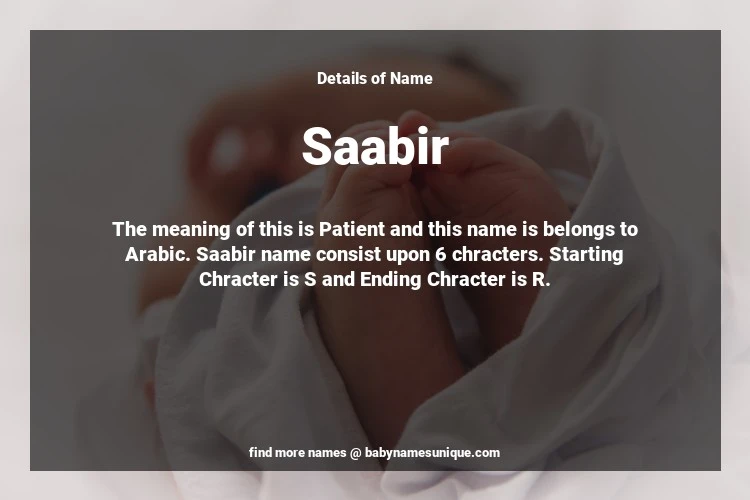 Details of Name

Saabir

The meaning of this is Patient and this name is belongs to Arabic. Saabir name consist upon 6 chracters. Starting Chracter is S and Ending Chracter is R.

find more names @ babynamesunique.com